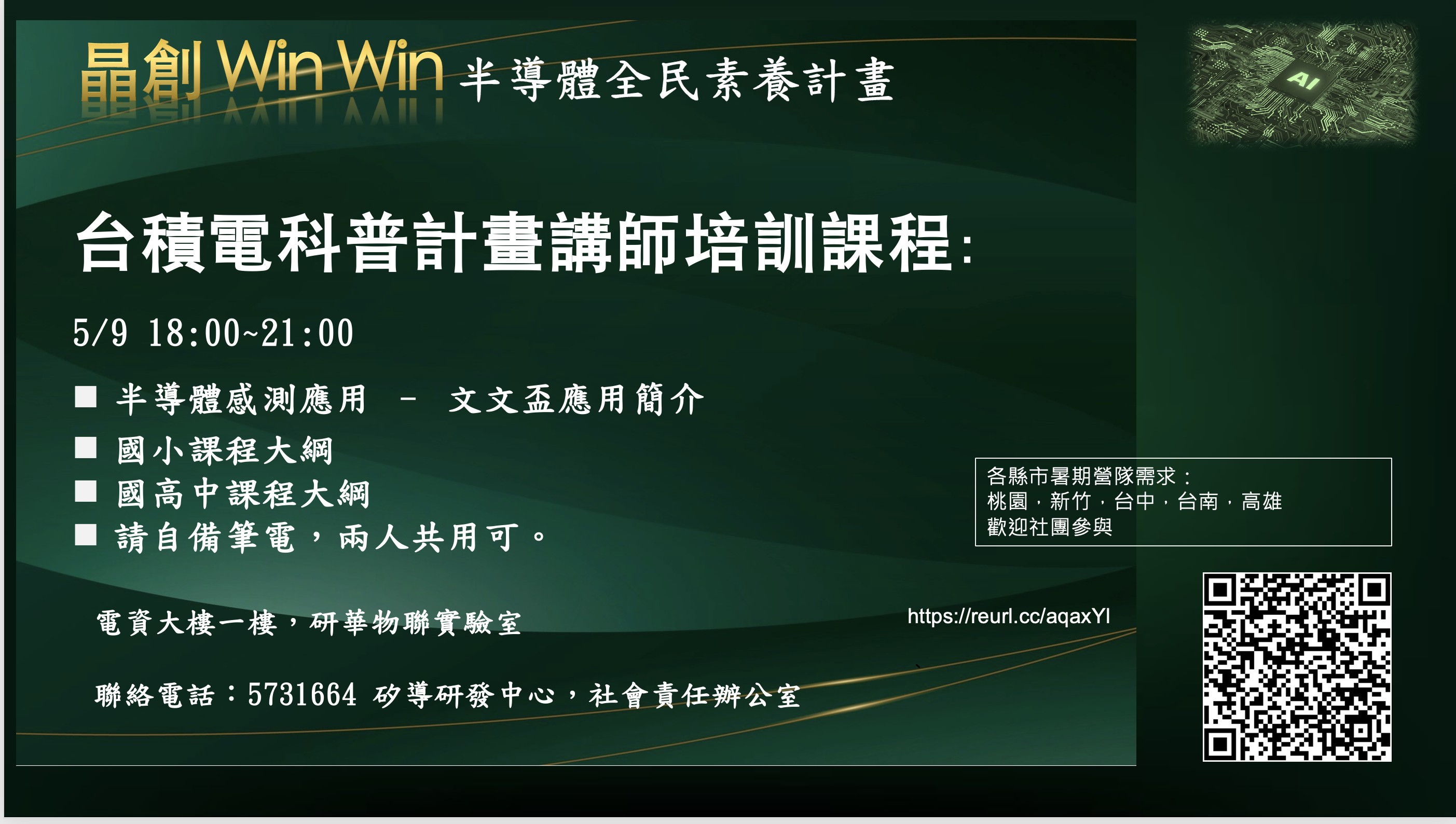 晶創 Win Win 半導體全民素養計畫

AI

台積電科普計畫講師培訓課程:

5/9 18:00~21:00

■ 半導體感測應用 – 文文盃應用簡介
■ 國小課程大綱
■ 國高中課程大綱
■ 請自備筆電，兩人共用可。

各縣市暑期營隊需求：
桃園，新竹，台中，台南，高雄
歡迎社團參與

電資大樓一樓，研華物聯實驗室

https://reurl.cc/aqaxYl

聯絡電話：5731664 矽導研發中心，社會責任辦公室